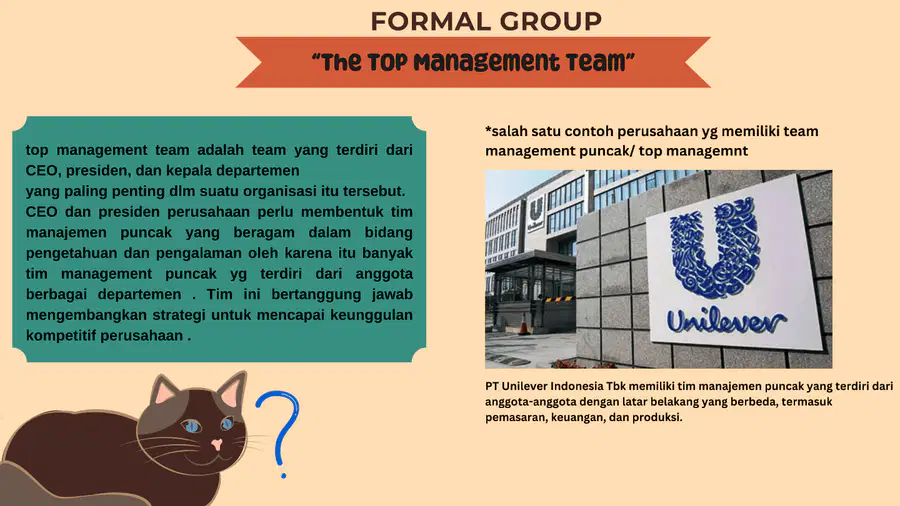 FORMAL GROUP

"The TOP Management Team"

top management team adalah team yang terdiri dari CEO, presiden, dan kepala departemen
yang paling penting dlm suatu organisasi itu tersebut. CEO dan presiden perusahaan perlu membentuk tim manajemen puncak yang beragam dalam bidang pengetahuan dan pengalaman oleh karena itu banyak tim management puncak yg terdiri dari anggota berbagai departemen . Tim ini bertanggung jawab mengembangkan strategi untuk mencapai keunggulan kompetitif perusahaan .

*salah satu contoh perusahaan yg memiliki team management puncak/ top managemnt

Unilever

Unilever

PT Unilever Indonesia Tbk memiliki tim manajemen puncak yang terdiri dari anggota-anggota dengan latar belakang yang berbeda, termasuk pemasaran, keuangan, dan produksi.

?